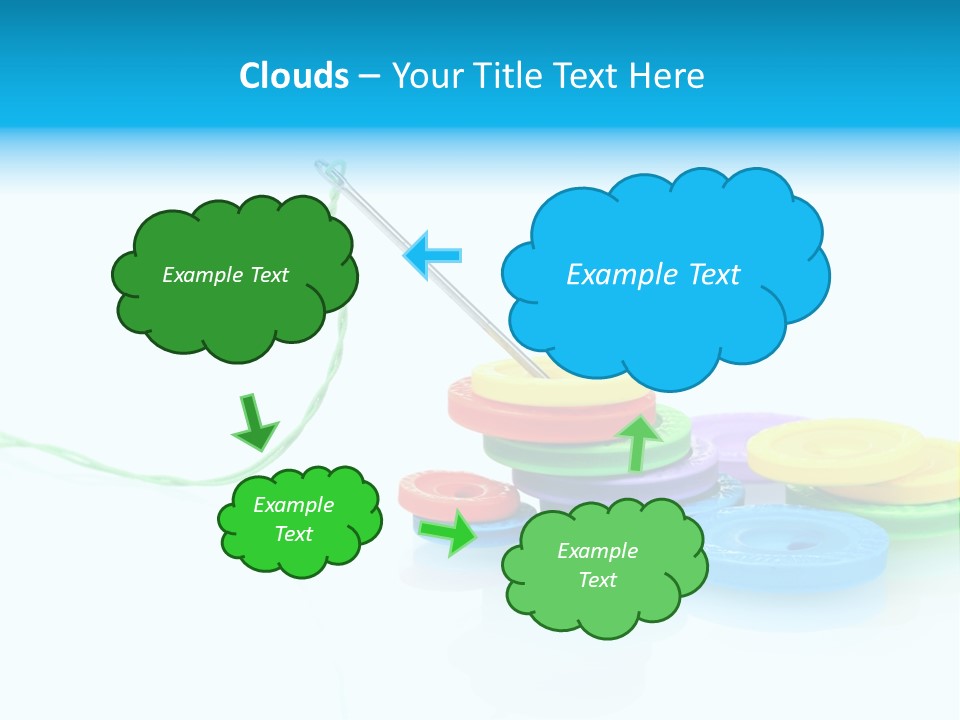 Clouds – Your Title Text Here

Example Text

Example Text

Example Text

Example Text